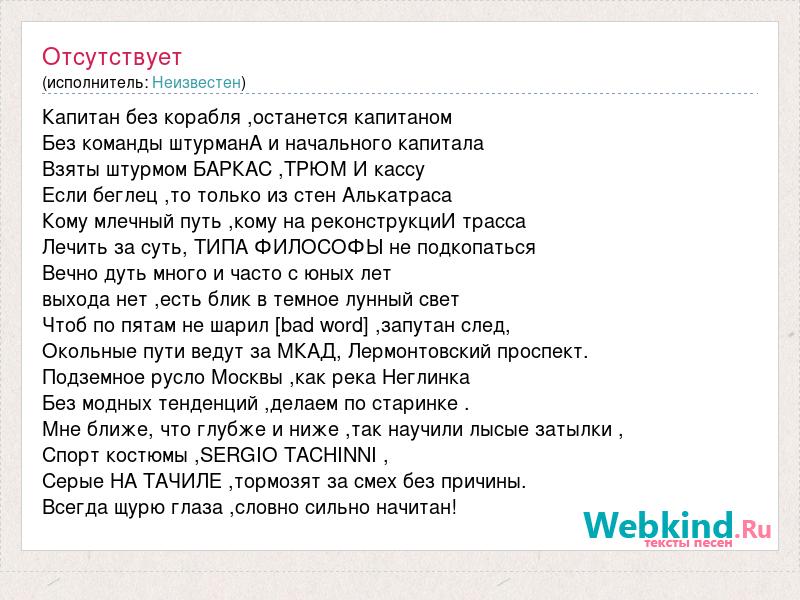 Отсутствует
(исполнитель: Неизвестен)

Капитан без корабля ,останется капитаном
Без команды штурманА и начального капитала
Взяты штурмом БАРКАС ,ТРЮМ И кассу
Если беглец ,то только из стен Алькатраса
Кому млечный путь ,кому на реконструкциИ трасса
Лечить за суть, ТИПА ФИЛОСОФЫ не подкопаться
Вечно дуть много и часто с юных лет
выхода нет ,есть блик в темное лунный свет
Чтоб по пятам не шарил [bad word] ,запутан след,
Окольные пути ведут за МКАД, Лермонтовский проспект.
Подземное русло Москвы ,как река Неглинка
Без модных тенденций ,делаем по старинке .
Мне ближе, что глубже и ниже ,так научили лысые затылки ,
Спорт костюмы ,SERGIO TACHINNI ,
Серые НА ТАЧИЛЕ ,тормозят за смех без причины.
Всегда щурю глаза ,словно сильно начитан!

Webkind.Ru
тексты песен